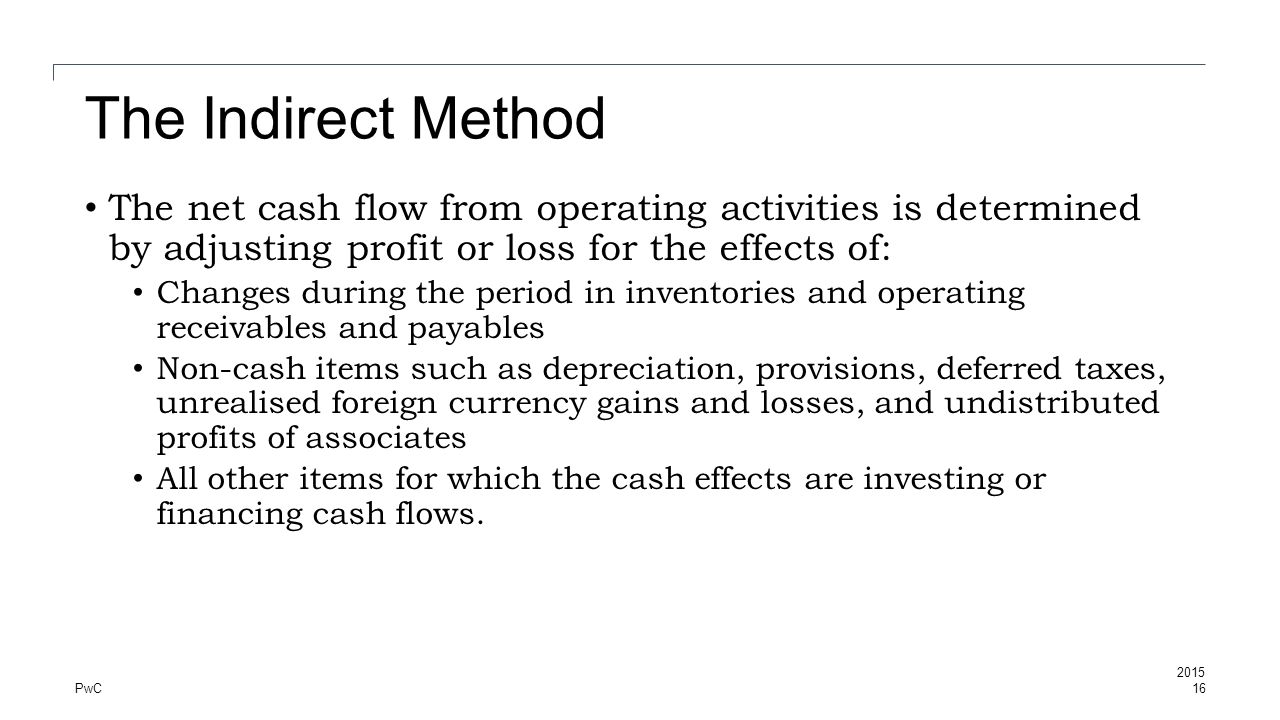 The Indirect Method

• The net cash flow from operating activities is determined by adjusting profit or loss for the effects of:

• Changes during the period in inventories and operating receivables and payables

• Non-cash items such as depreciation, provisions, deferred taxes, unrealised foreign currency gains and losses, and undistributed profits of associates

• All other items for which the cash effects are investing or financing cash flows.

PwC

2015
16